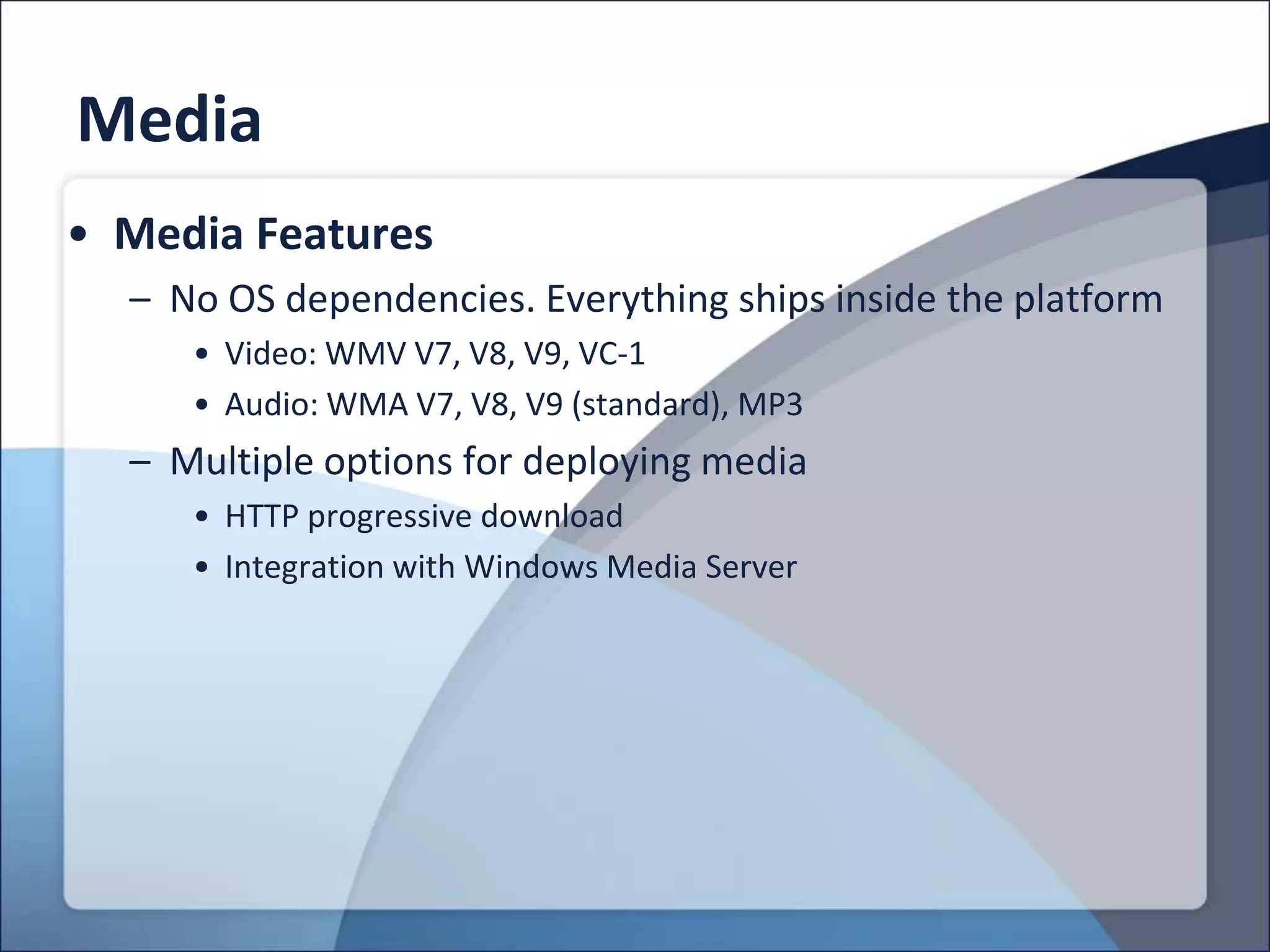 Media

• Media Features
– No OS dependencies. Everything ships inside the platform
• Video: WMV V7, V8, V9, VC-1
• Audio: WMA V7, V8, V9 (standard), MP3
– Multiple options for deploying media
• HTTP progressive download
• Integration with Windows Media Server